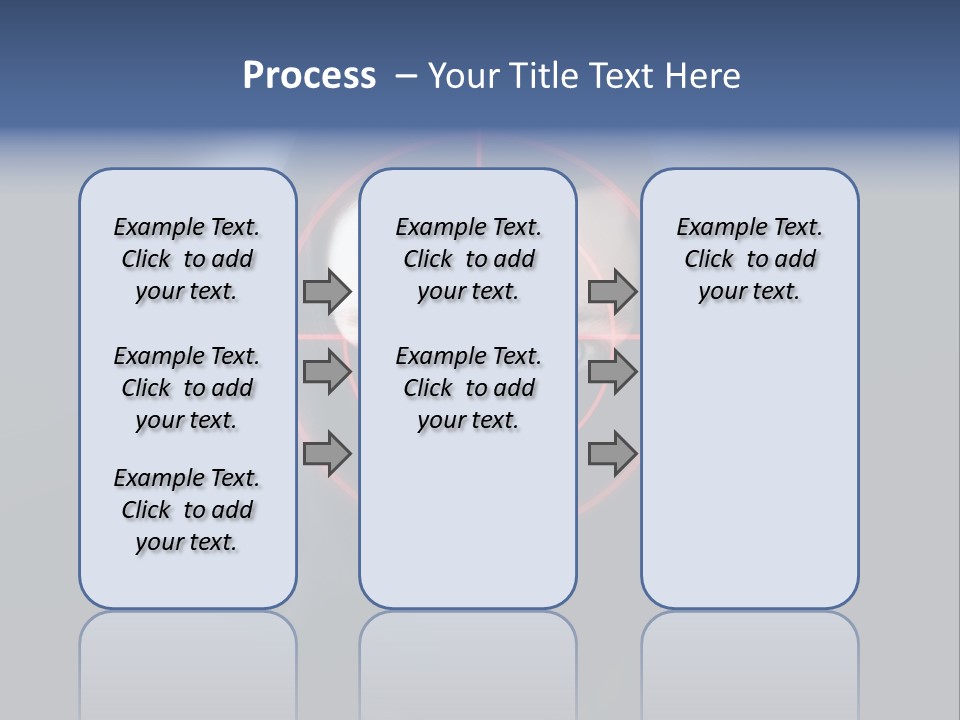 Process – Your Title Text Here

Example Text. Click to add your text.

Example Text. Click to add your text.

Example Text. Click to add your text.

Example Text. Click to add your text.

Example Text. Click to add your text.

Example Text. Click to add your text.